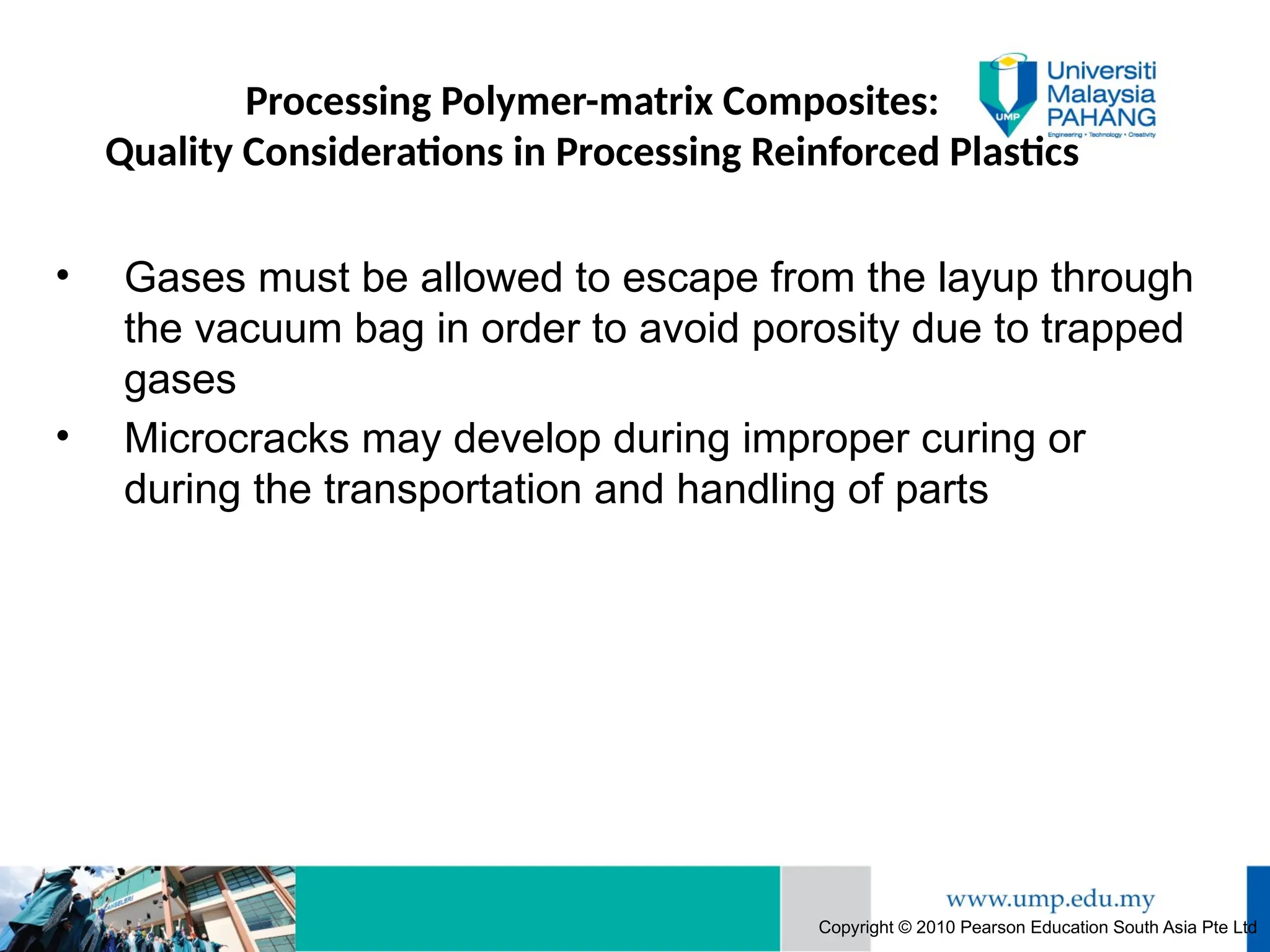 Processing Polymer-matrix Composites:
Quality Considerations in Processing Reinforced Plastics

UMP
Universiti Malaysia PAHANG
Engineering • Technology • Creativity

• Gases must be allowed to escape from the layup through the vacuum bag in order to avoid porosity due to trapped gases
• Microcracks may develop during improper curing or during the transportation and handling of parts

CANSELERI

www.ump.edu.my
Copyright © 2010 Pearson Education South Asia Pte Ltd